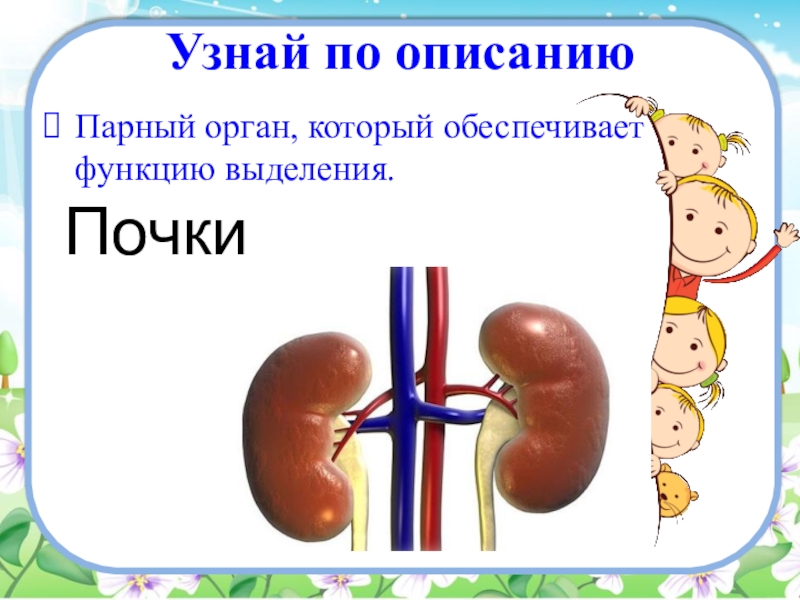 Узнай по описанию

 Парный орган, который обеспечивает функцию выделения.

Почки